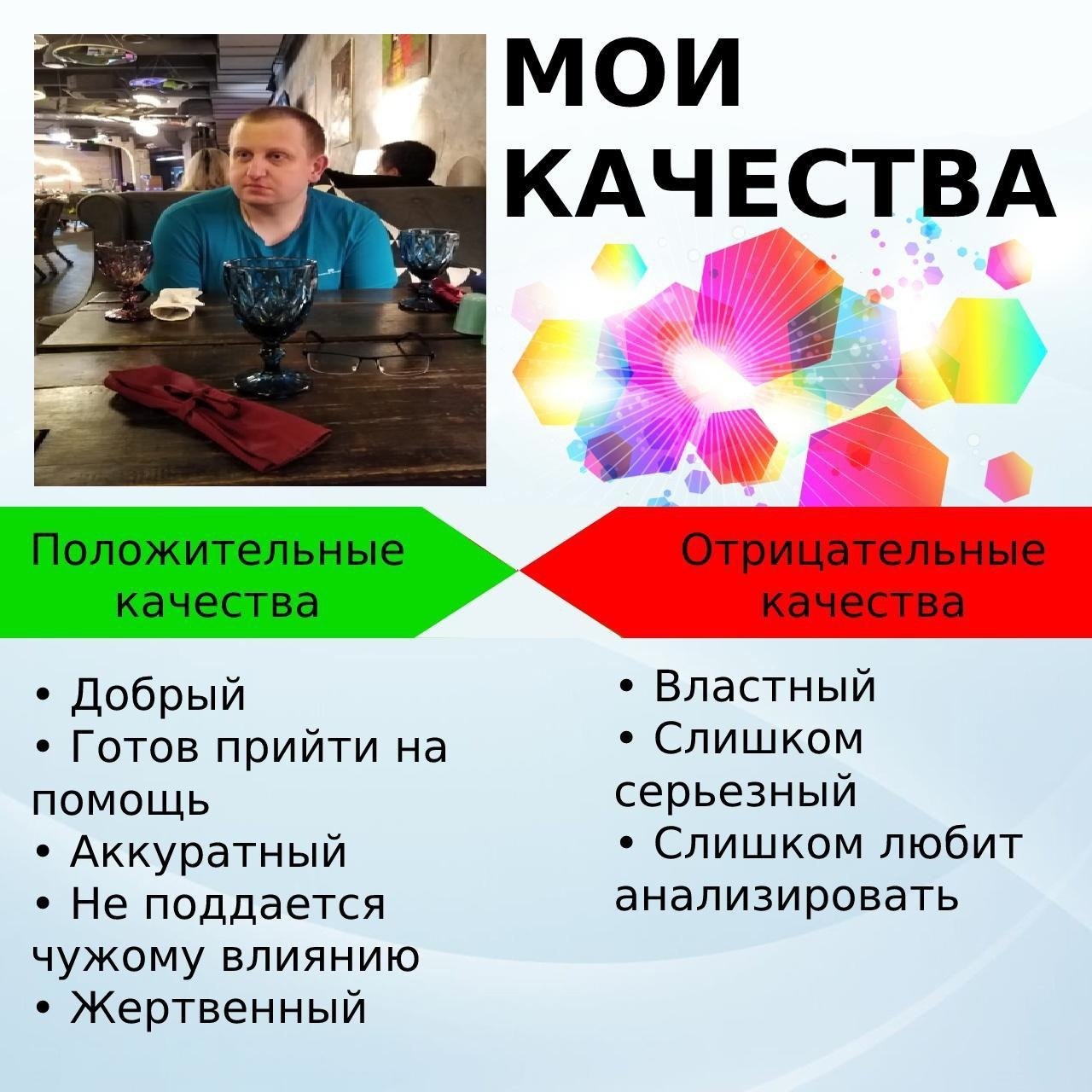 МОИ КАЧЕСТВА

Положительные качества

• Добрый
• Готов прийти на помощь
• Аккуратный
• Не поддается чужому влиянию
• Жертвенный

Отрицательные качества

• Властный
• Слишком серьезный
• Слишком любит анализировать